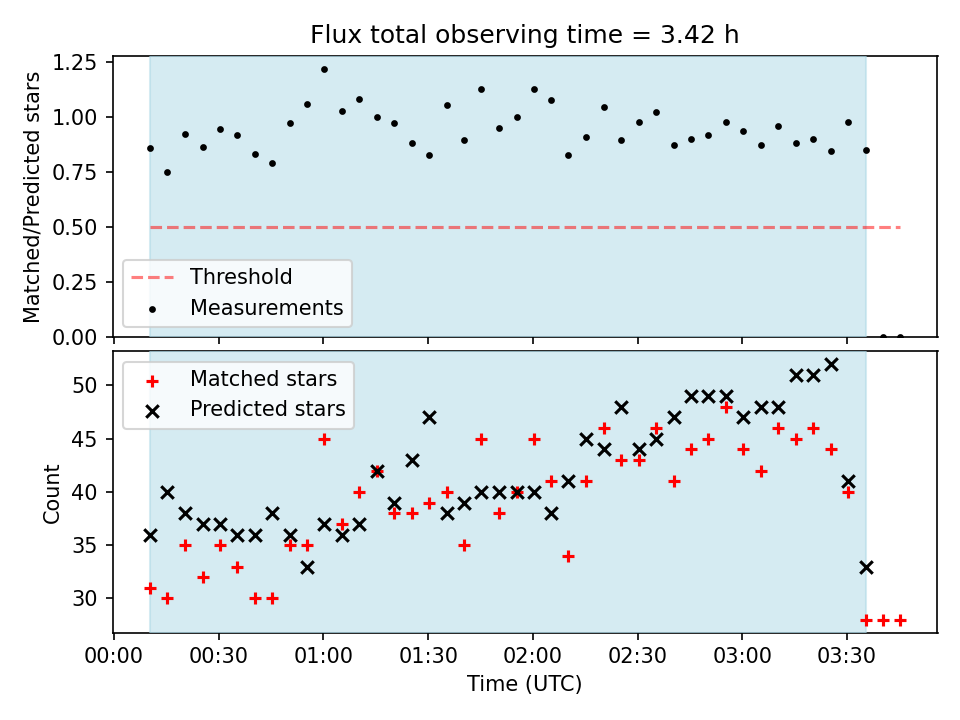 Flux total observing time = 3.42 h

Matched/Predicted stars

1.25
1.00
0.75
0.50
0.25
0.00

Threshold
Measurements

Matched stars
Predicted stars

Count

50
45
40
35
30

00:00 00:30 01:00 01:30 02:00 02:30 03:00 03:30

Time (UTC)